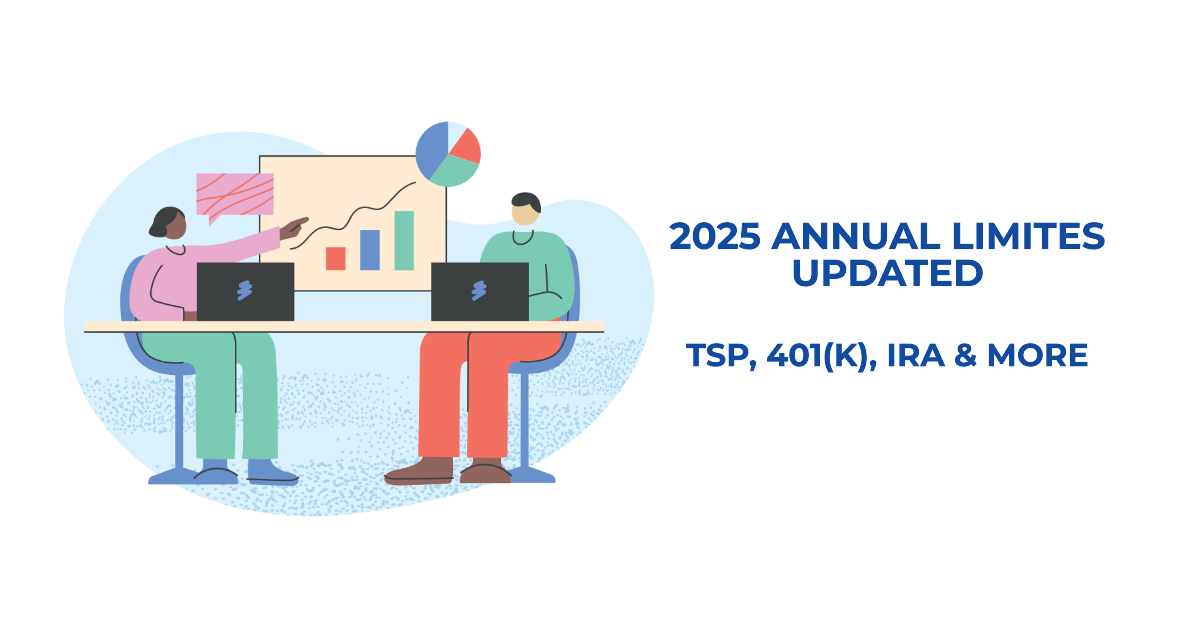 2025 ANNUAL LIMITES UPDATED

TSP, 401(K), IRA & MORE